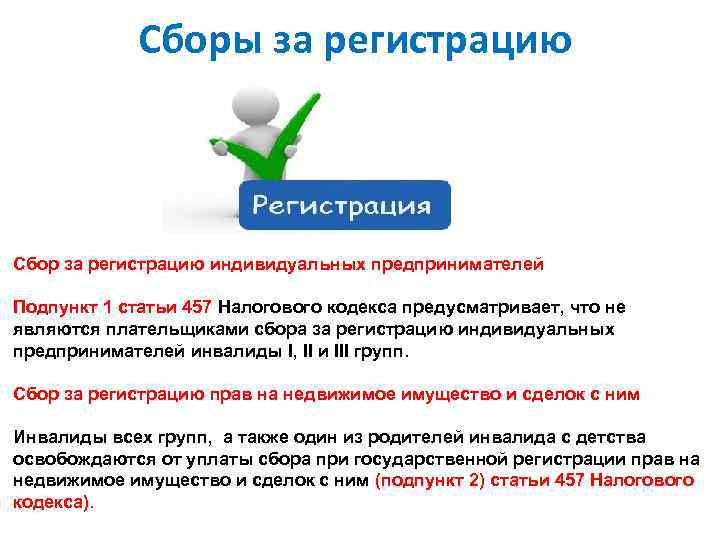 Сборы за регистрацию

Регистрация

Сбор за регистрацию индивидуальных предпринимателей

Подпункт 1 статьи 457 Налогового кодекса предусматривает, что не являются плательщиками сбора за регистрацию индивидуальных предпринимателей инвалиды I, II и III групп.

Сбор за регистрацию прав на недвижимое имущество и сделок с ним

Инвалиды всех групп, а также один из родителей инвалида с детства освобождаются от уплаты сбора при государственной регистрации прав на недвижимое имущество и сделок с ним (подпункт 2) статьи 457 Налогового кодекса).